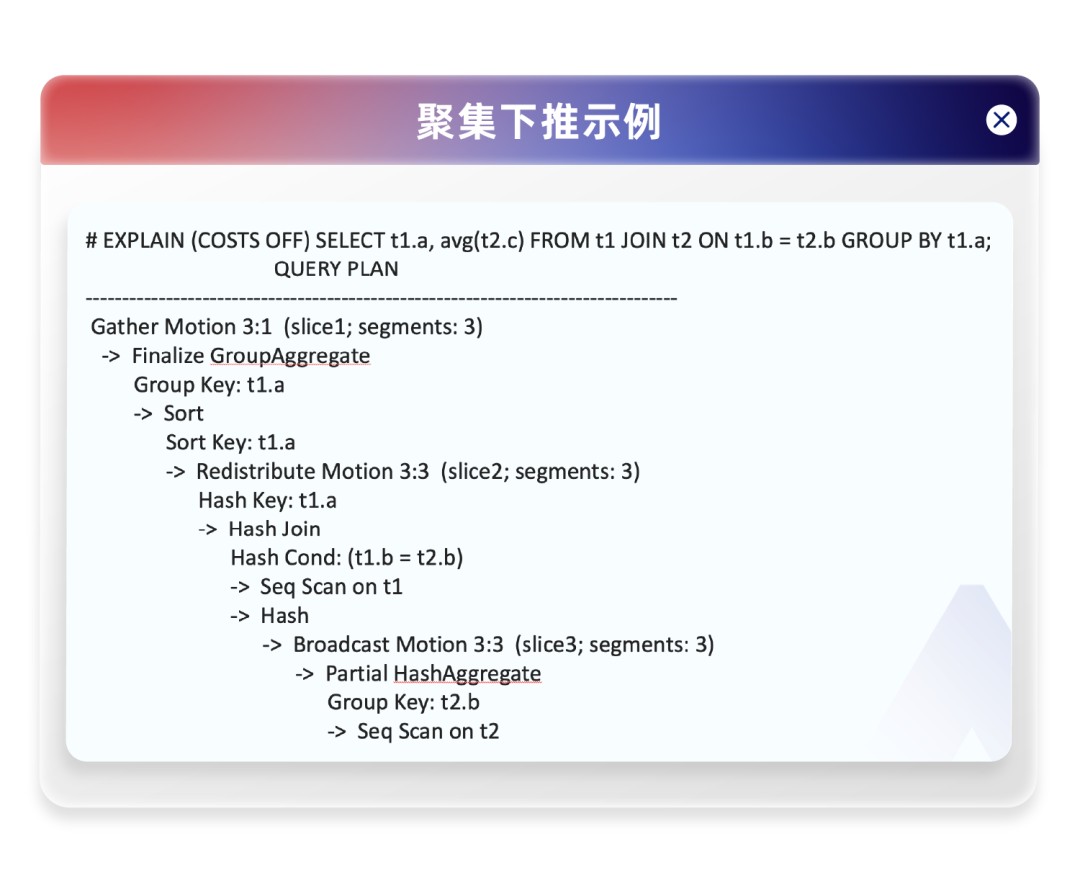 聚集下推示例

# EXPLAIN (COSTS OFF) SELECT t1.a, avg(t2.c) FROM t1 JOIN t2 ON t1.b = t2.b GROUP BY t1.a;
QUERY PLAN
--------------------------------------------------------------------------------
Gather Motion 3:1 (slice1; segments: 3)
-> Finalize GroupAggregate
Group Key: t1.a
-> Sort
Sort Key: t1.a
-> Redistribute Motion 3:3 (slice2; segments: 3)
Hash Key: t1.a
-> Hash Join
Hash Cond: (t1.b = t2.b)
-> Seq Scan on t1
-> Hash
-> Broadcast Motion 3:3 (slice3; segments: 3)
-> Partial HashAggregate
Group Key: t2.b
-> Seq Scan on t2